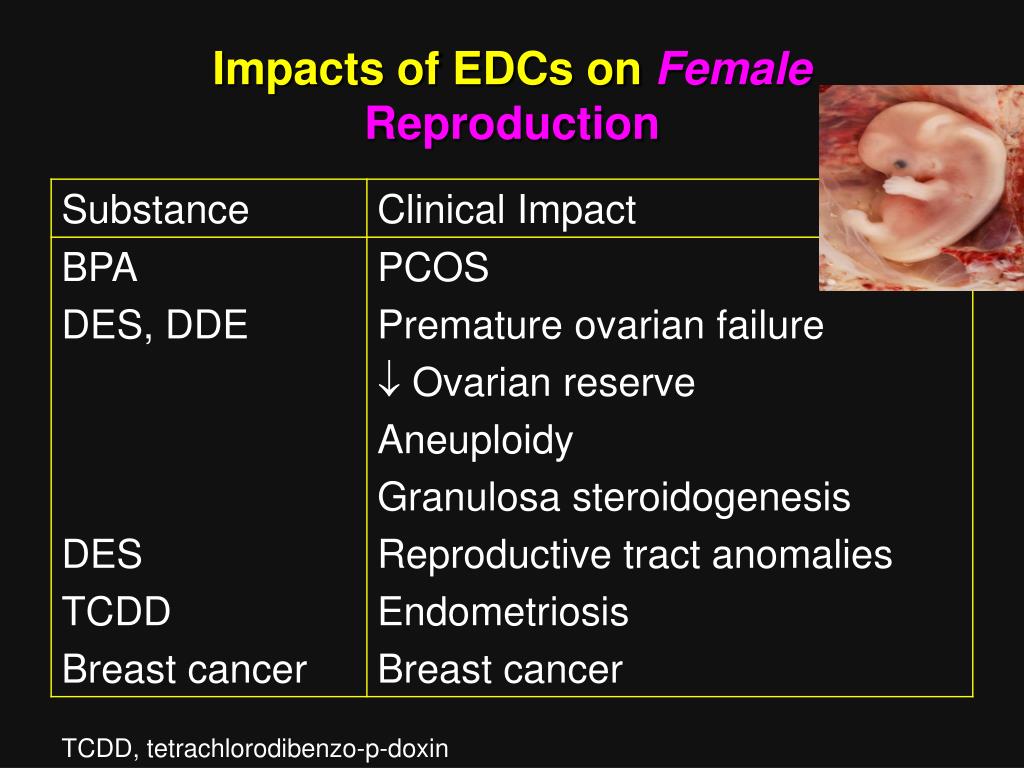 Impacts of EDCs on Female Reproduction

| Substance | Clinical Impact |
|---|---|
| BPA | PCOS |
| DES, DDE | Premature ovarian failure |
| | $\downarrow$ Ovarian reserve |
| | Aneuploidy |
| | Granulosa steroidogenesis |
| DES | Reproductive tract anomalies |
| TCDD | Endometriosis |
| Breast cancer | Breast cancer |

TCDD, tetrachlorodibenzo-p-doxin